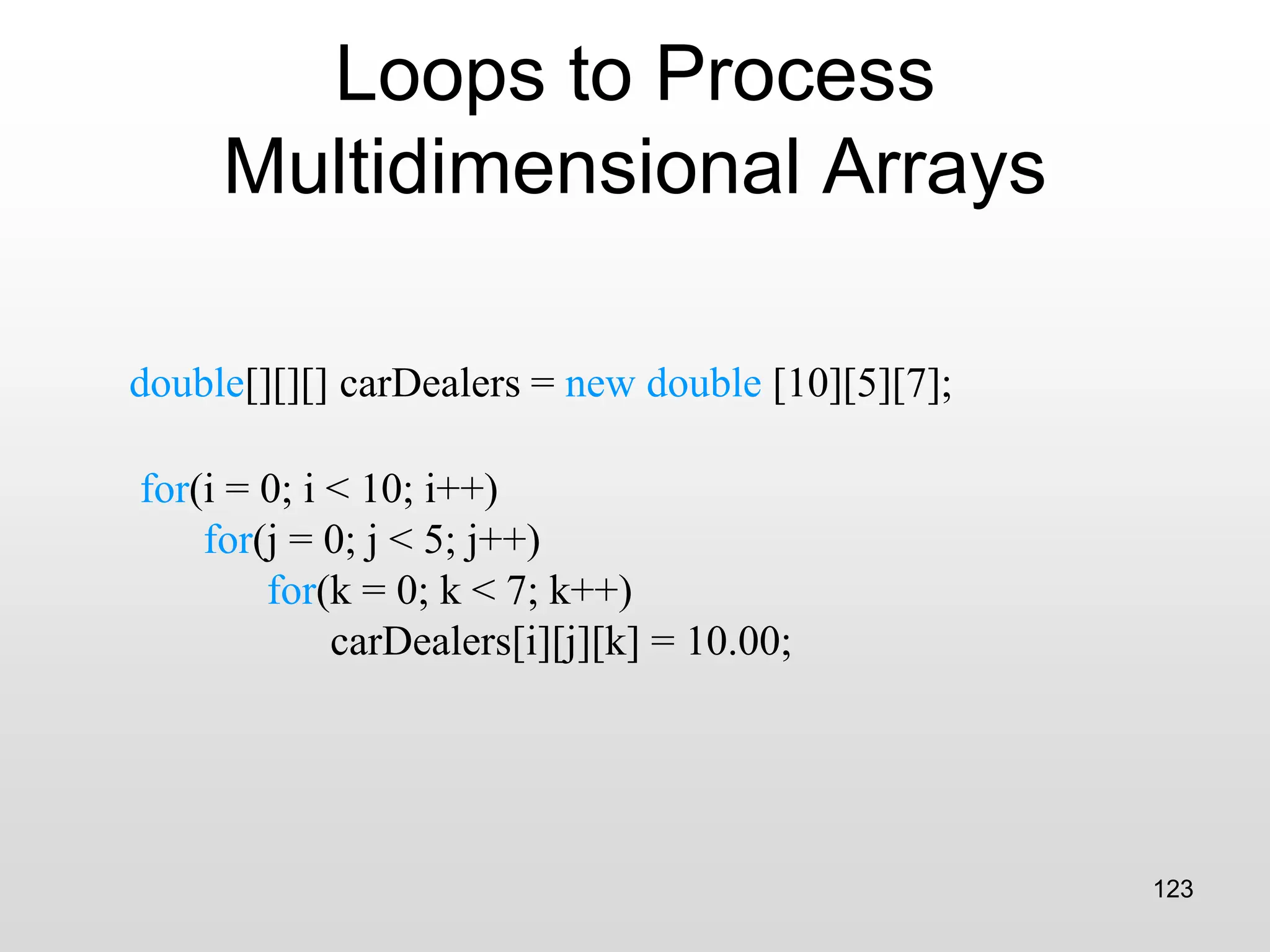 Loops to Process Multidimensional Arrays

double[][][] carDealers = new double [10][5][7];

for(i = 0; i < 10; i++)
    for(j = 0; j < 5; j++)
        for(k = 0; k < 7; k++)
            carDealers[i][j][k] = 10.00;

123